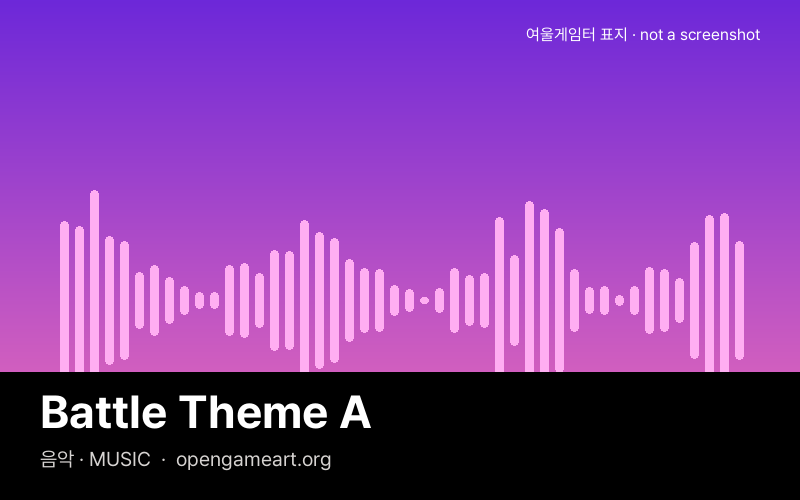 여울게임터 표지 · not a screenshot

Battle Theme A

음악 · MUSIC · opengameart.org